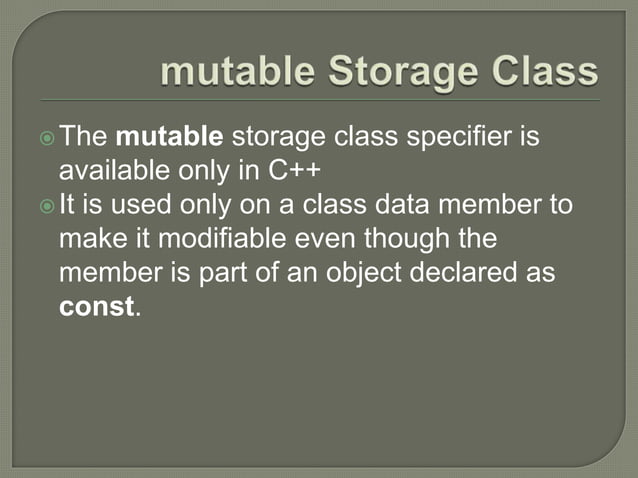 mutable Storage Class

The mutable storage class specifier is available only in C++

It is used only on a class data member to make it modifiable even though the member is part of an object declared as const.